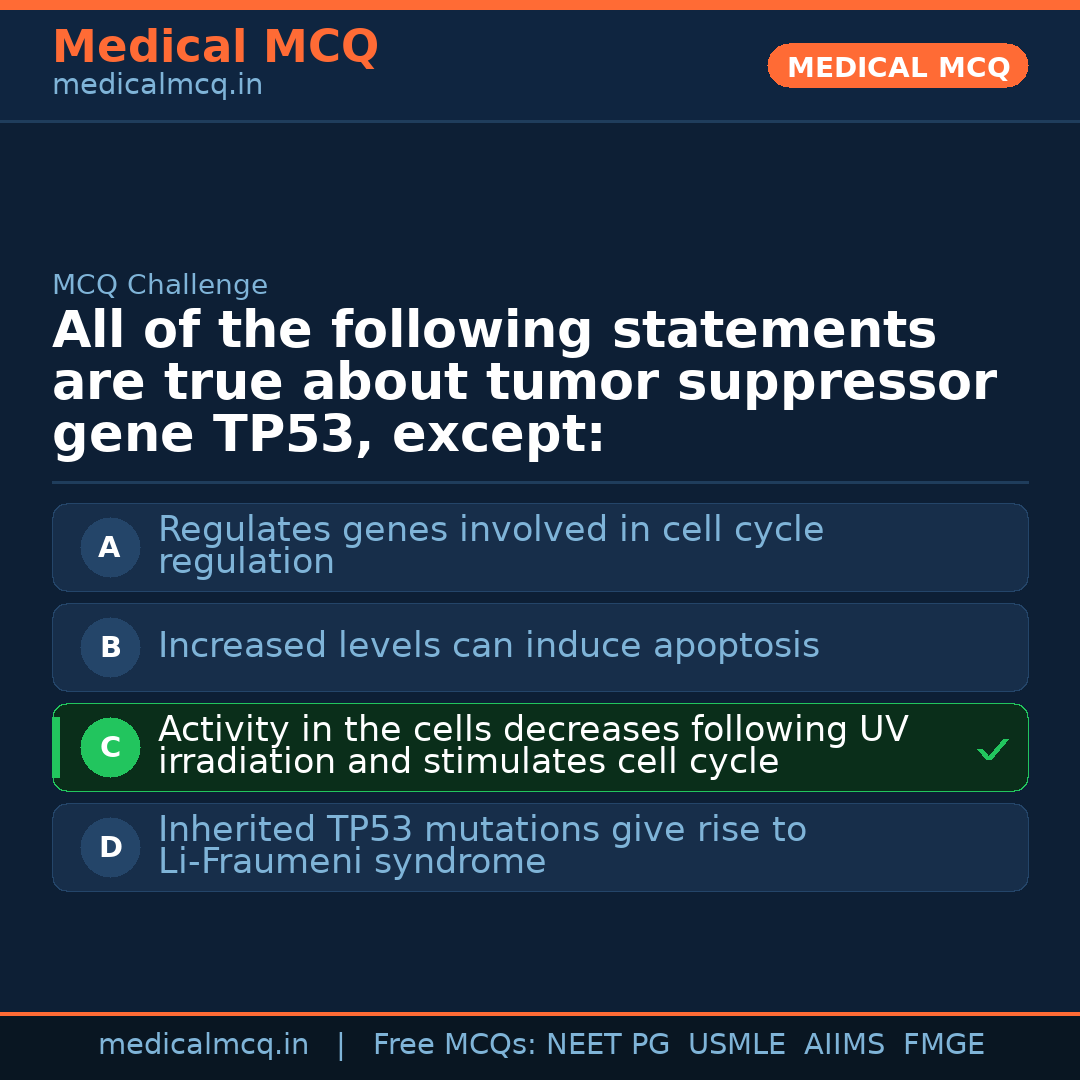 Medical MCQ
medicalmcq.in

MEDICAL MCQ

MCQ Challenge

All of the following statements are true about tumor suppressor gene TP53, except:

A Regulates genes involved in cell cycle regulation

B Increased levels can induce apoptosis

C Activity in the cells decreases following UV irradiation and stimulates cell cycle ✓

D Inherited TP53 mutations give rise to Li-Fraumeni syndrome

medicalmcq.in | Free MCQs: NEET PG USMLE AIIMS FMGE